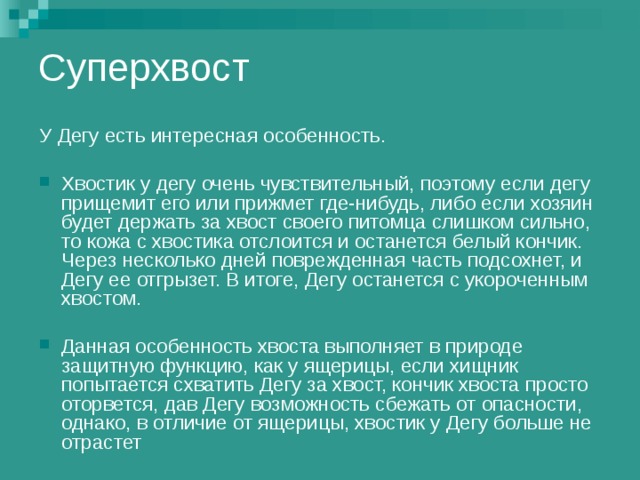 Суперхвост

У Дегу есть интересная особенность.

Хвостик у дегу очень чувствительный, поэтому если дегу прищемит его или прижмет где-нибудь, либо если хозяин будет держать за хвост своего питомца слишком сильно, то кожа с хвостика отслоится и останется белый кончик. Через несколько дней поврежденная часть подсохнет, и Дегу ее отгрызет. В итоге, Дегу останется с укороченным хвостом.

Данная особенность хвоста выполняет в природе защитную функцию, как у ящерицы, если хищник попытается схватить Дегу за хвост, кончик хвоста просто оторвется, дав Дегу возможность сбежать от опасности, однако, в отличие от ящерицы, хвостик у Дегу больше не отрастет